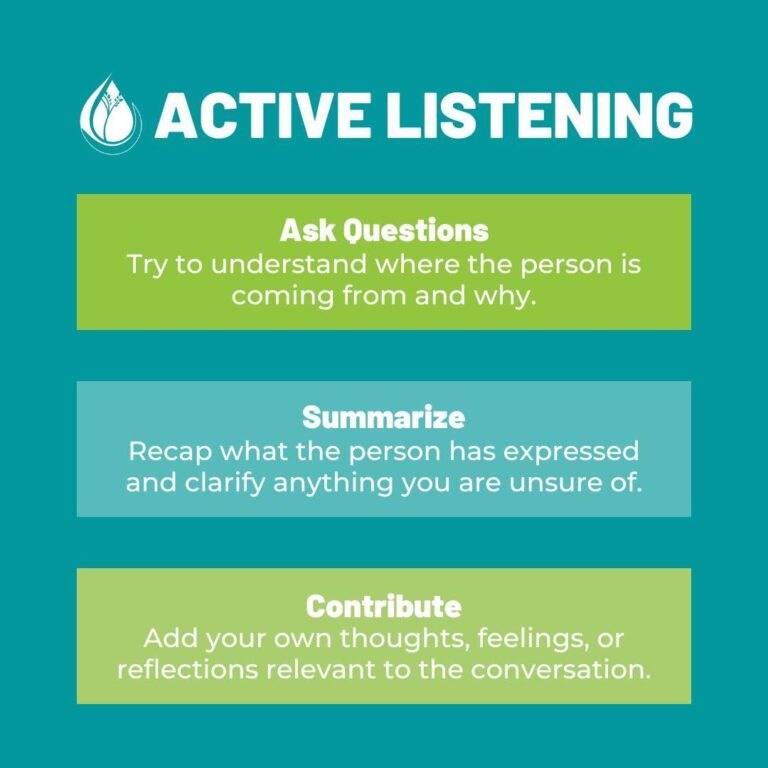 ACTIVE LISTENING

Ask Questions
Try to understand where the person is coming from and why.

Summarize
Recap what the person has expressed and clarify anything you are unsure of.

Contribute
Add your own thoughts, feelings, or reflections relevant to the conversation.